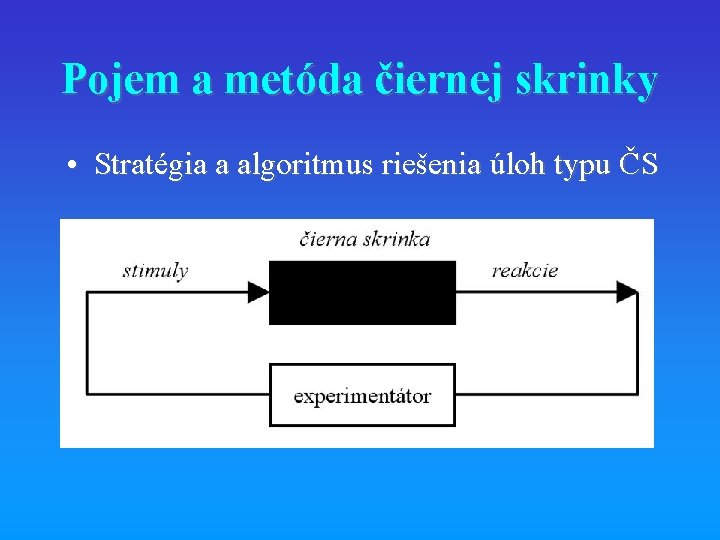 Pojem a metóda čiernej skrinky

• Stratégia a algoritmus riešenia úloh typu ČS

čierna skrinka

stimuly

reakcie

experimentátor